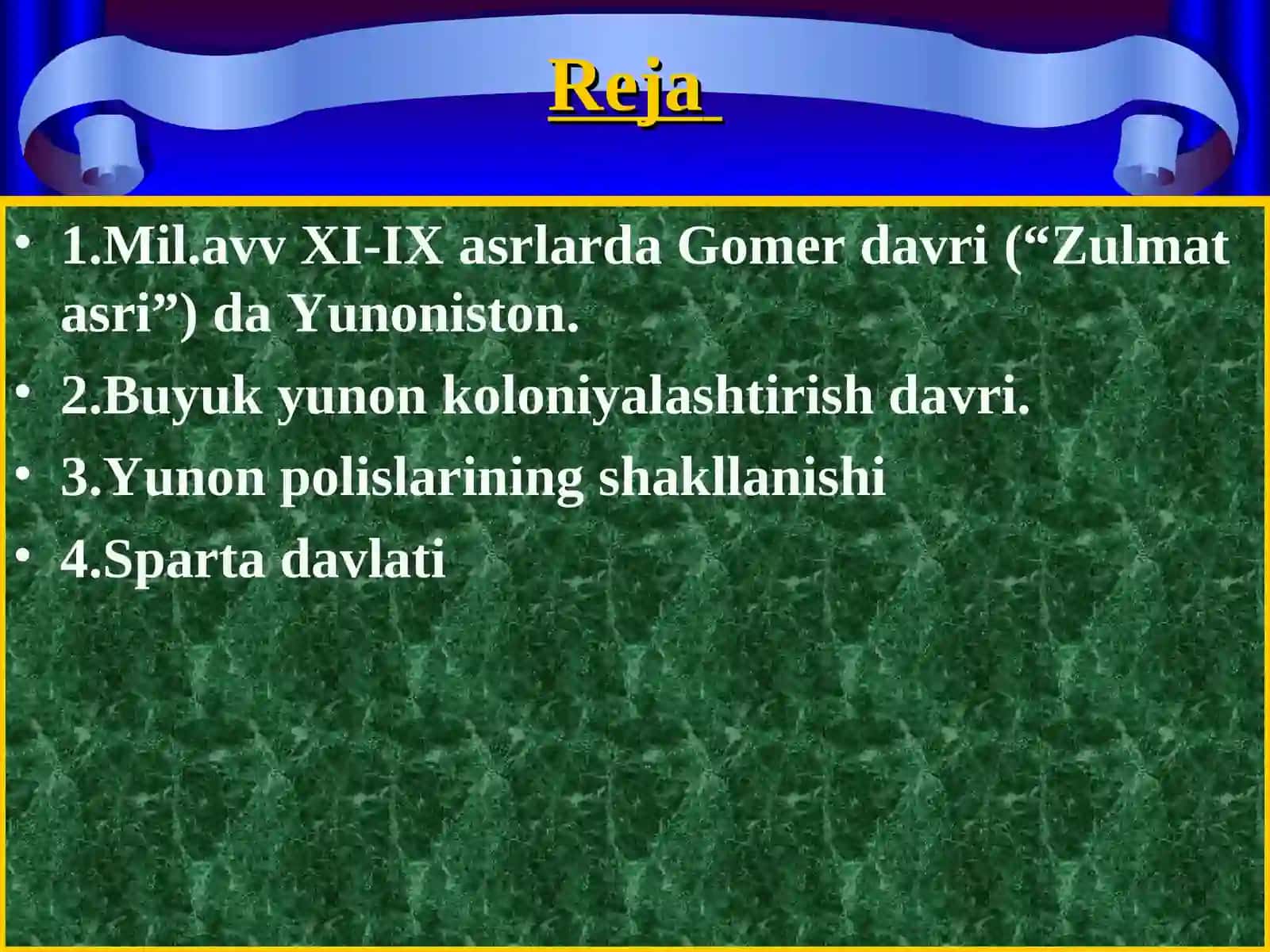 Reja

• 1.Mil.avv XI-IX asrlarda Gomer davri (“Zulmat asri”) da Yunoniston.
• 2.Buyuk yunon koloniyalashtirish davri.
• 3.Yunon polislarining shakllanishi
• 4.Sparta davlati